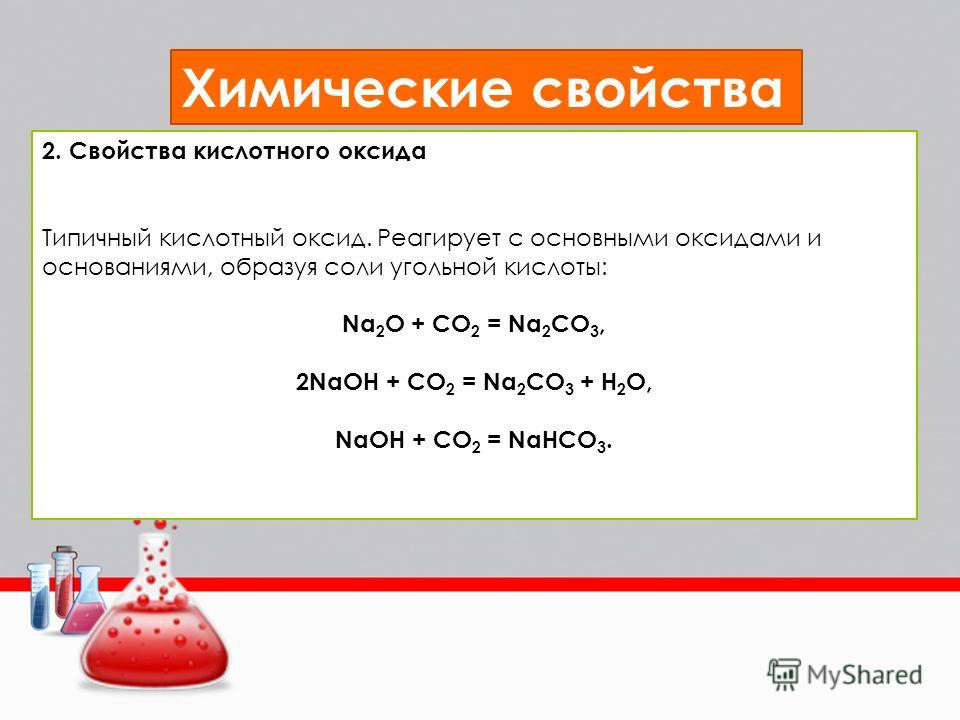 Химические свойства

2. Свойства кислотного оксида

Типичный кислотный оксид. Реагирует с основными оксидами и основаниями, образуя соли угольной кислоты:

$Na_2O + CO_2 = Na_2CO_3$,

$2NaOH + CO_2 = Na_2CO_3 + H_2O$,

$NaOH + CO_2 = NaHCO_3$.

MyShared